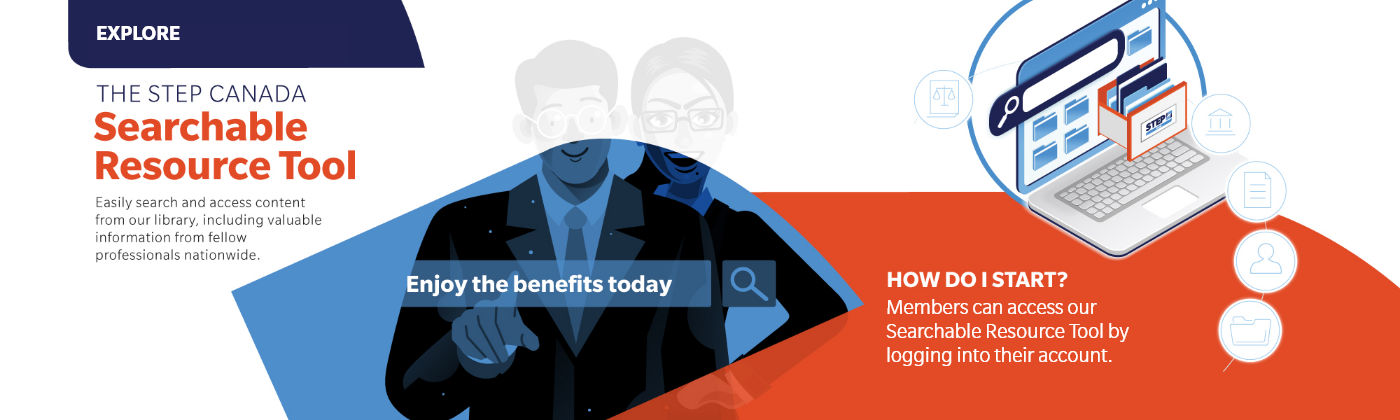 EXPLORE

THE STEP CANADA
Searchable Resource Tool

Easily search and access content from our library, including valuable information from fellow professionals nationwide.

Enjoy the benefits today

STEP

HOW DO I START?
Members can access our Searchable Resource Tool by logging into their account.